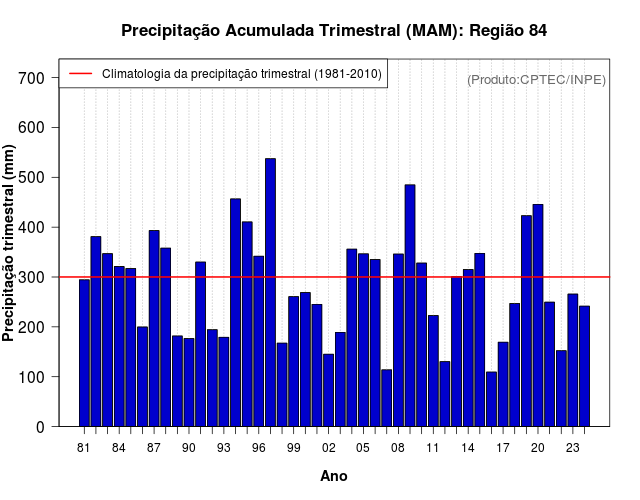 Precipitação Acumulada Trimestral (MAM): Região 84

Climatologia da precipitação trimestral (1981-2010)

(Produto:CPTEC/INPE)

Precipitação trimestral (mm)

700
600
500
400
300
200
100
0

81 84 87 90 93 96 99 02 05 08 11 14 17 20 23

Ano